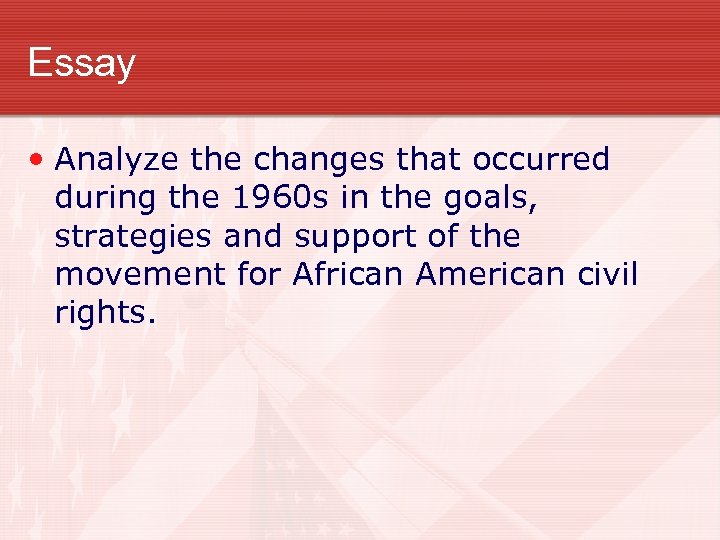 Essay

• Analyze the changes that occurred during the 1960s in the goals, strategies and support of the movement for African American civil rights.